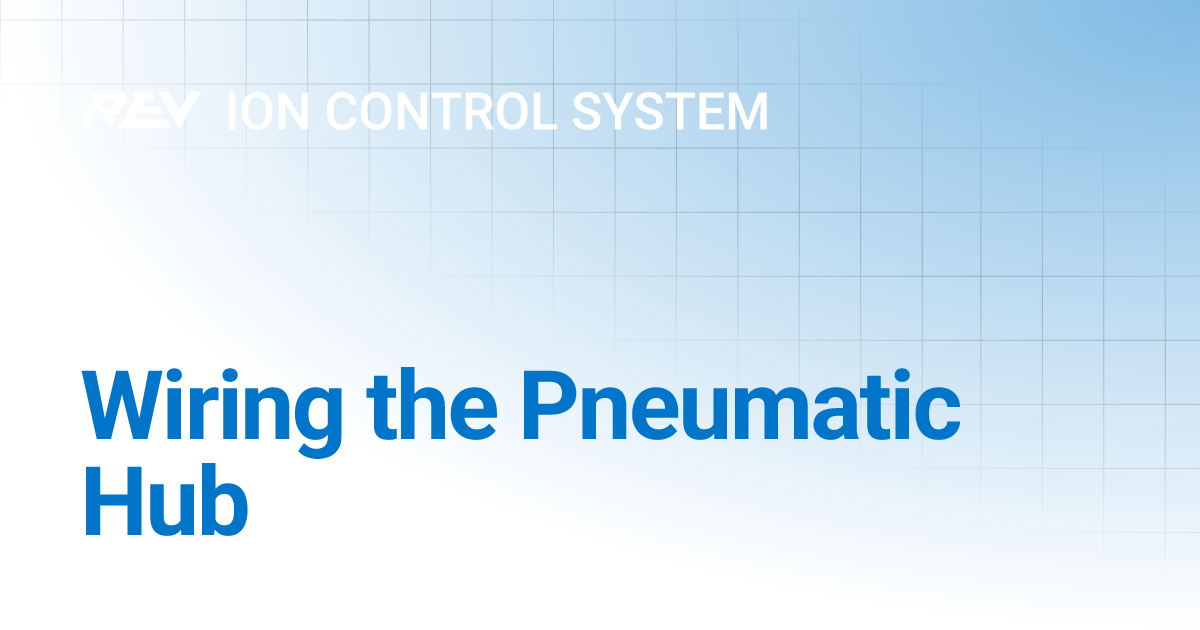 REV ION CONTROL SYSTEM

Wiring the Pneumatic Hub